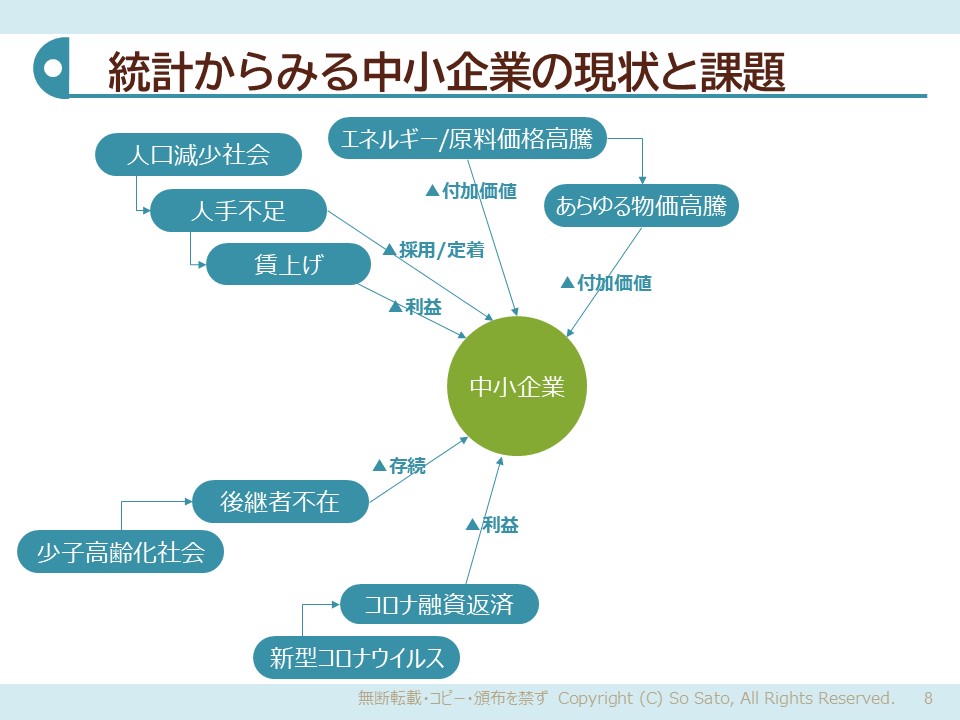 統計からみる中小企業の現状と課題

人口減少社会

人手不足

賃上げ

エネルギー/原料価格高騰

あらゆる物価高騰

▲付加価値

▲採用/定着

▲利益

▲付加価値

中小企業

▲存続

後継者不在

少子高齢化社会

▲利益

コロナ融資返済

新型コロナウイルス

無断転載・コピー・頒布を禁ず Copyright (C) So Sato, All Rights Reserved. 8